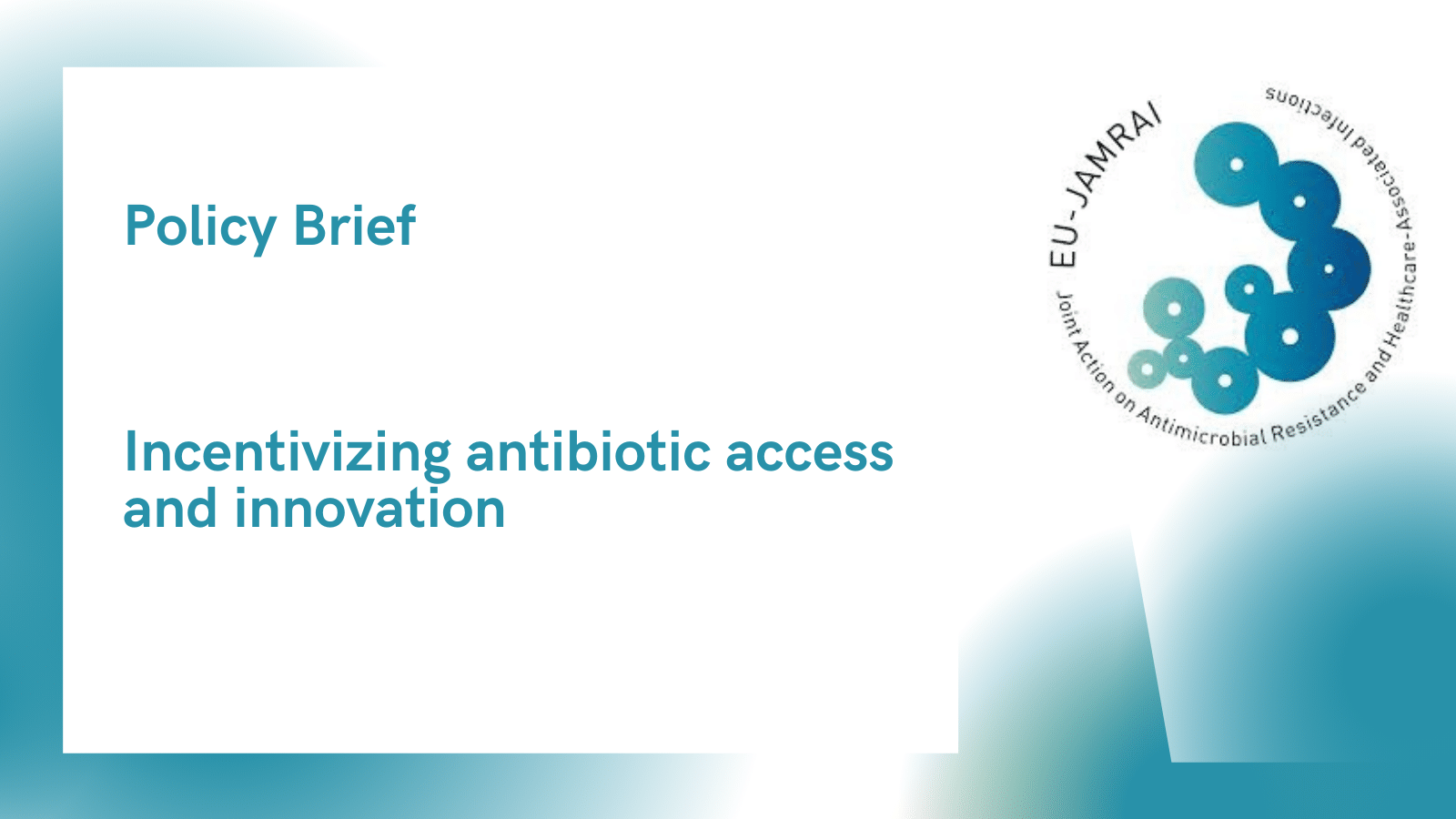 Policy Brief

Incentivizing antibiotic access and innovation

EU-JAMRAI

Joint Action on Antimicrobial Resistance and Healthcare-Associated Infections